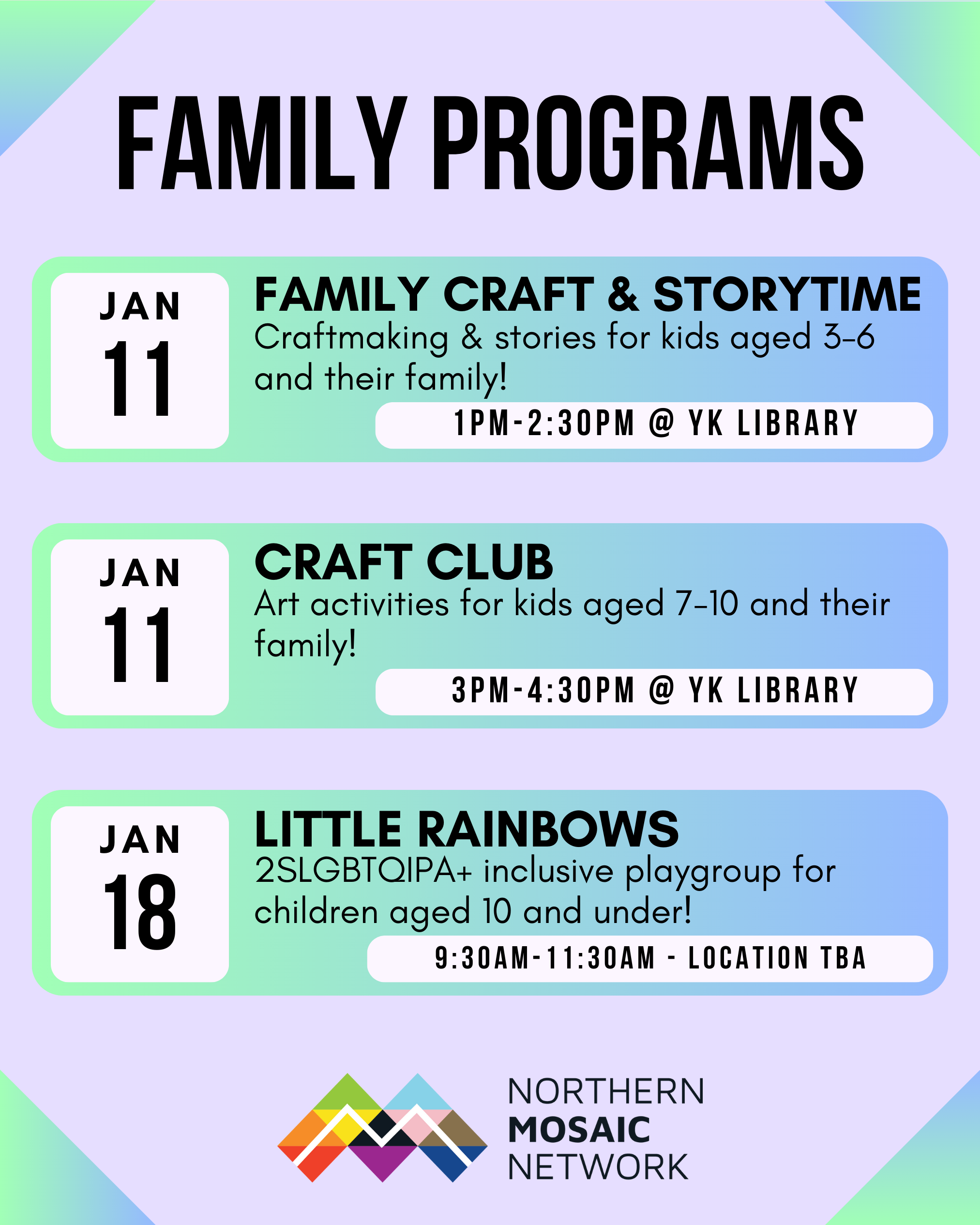 FAMILY PROGRAMS

JAN
11

FAMILY CRAFT & STORYTIME
Craftmaking & stories for kids aged 3-6 and their family!

1PM-2:30PM @ YK LIBRARY

JAN
11

CRAFT CLUB
Art activities for kids aged 7-10 and their family!

3PM-4:30PM @ YK LIBRARY

JAN
18

LITTLE RAINBOWS
2SLGBTQIPA+ inclusive playgroup for children aged 10 and under!

9:30AM-11:30AM - LOCATION TBA

NORTHERN
MOSAIC
NETWORK